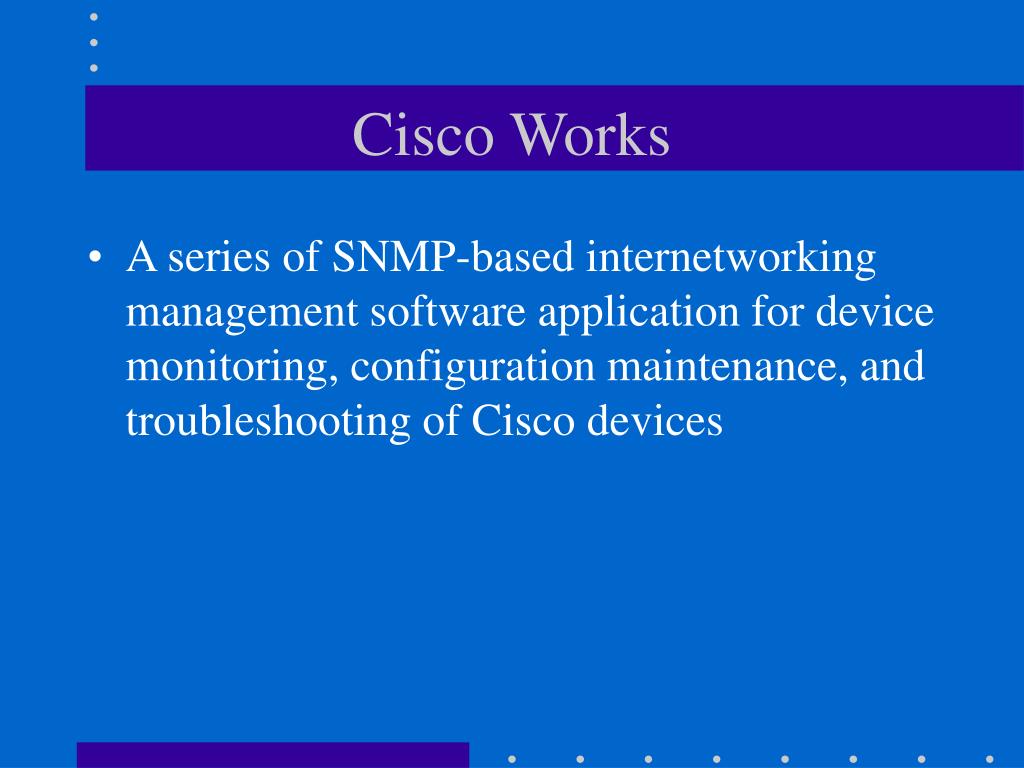 Cisco Works

• A series of SNMP-based internetworking management software application for device monitoring, configuration maintenance, and troubleshooting of Cisco devices